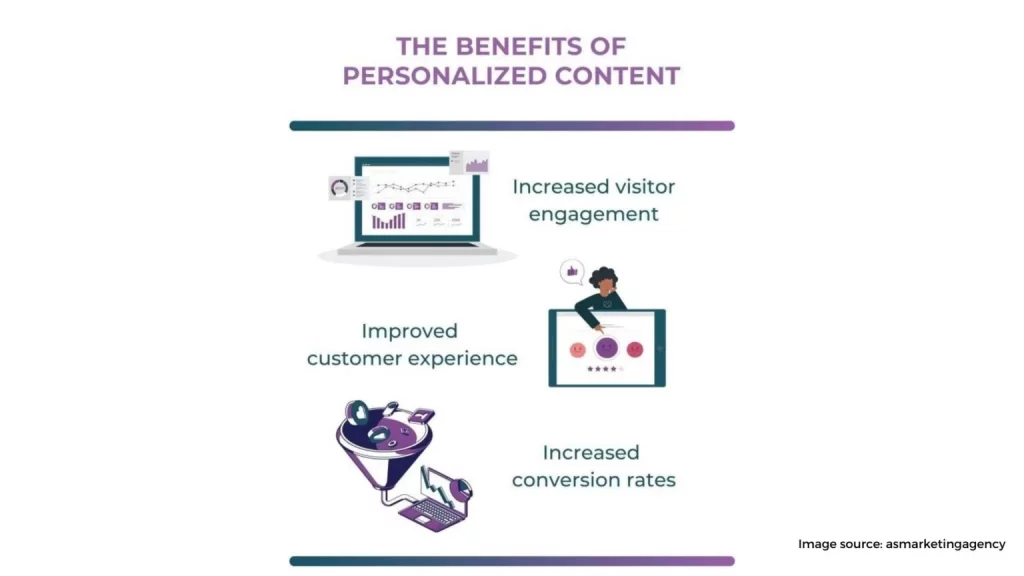 THE BENEFITS OF PERSONALIZED CONTENT

Increased visitor engagement

Improved customer experience

Increased conversion rates

Image source: asmarketingagency